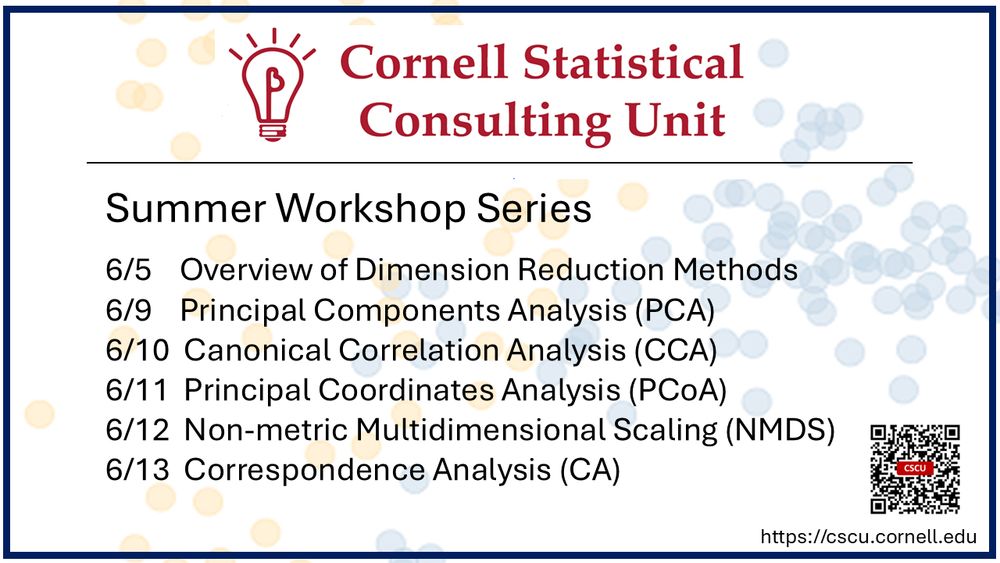 Cornell Statistical Consulting Unit

Summer Workshop Series

6/5 Overview of Dimension Reduction Methods
6/9 Principal Components Analysis (PCA)
6/10 Canonical Correlation Analysis (CCA)
6/11 Principal Coordinates Analysis (PCoA)
6/12 Non-metric Multidimensional Scaling (NMDS)
6/13 Correspondence Analysis (CA)

CSCU

https://cscu.cornell.edu